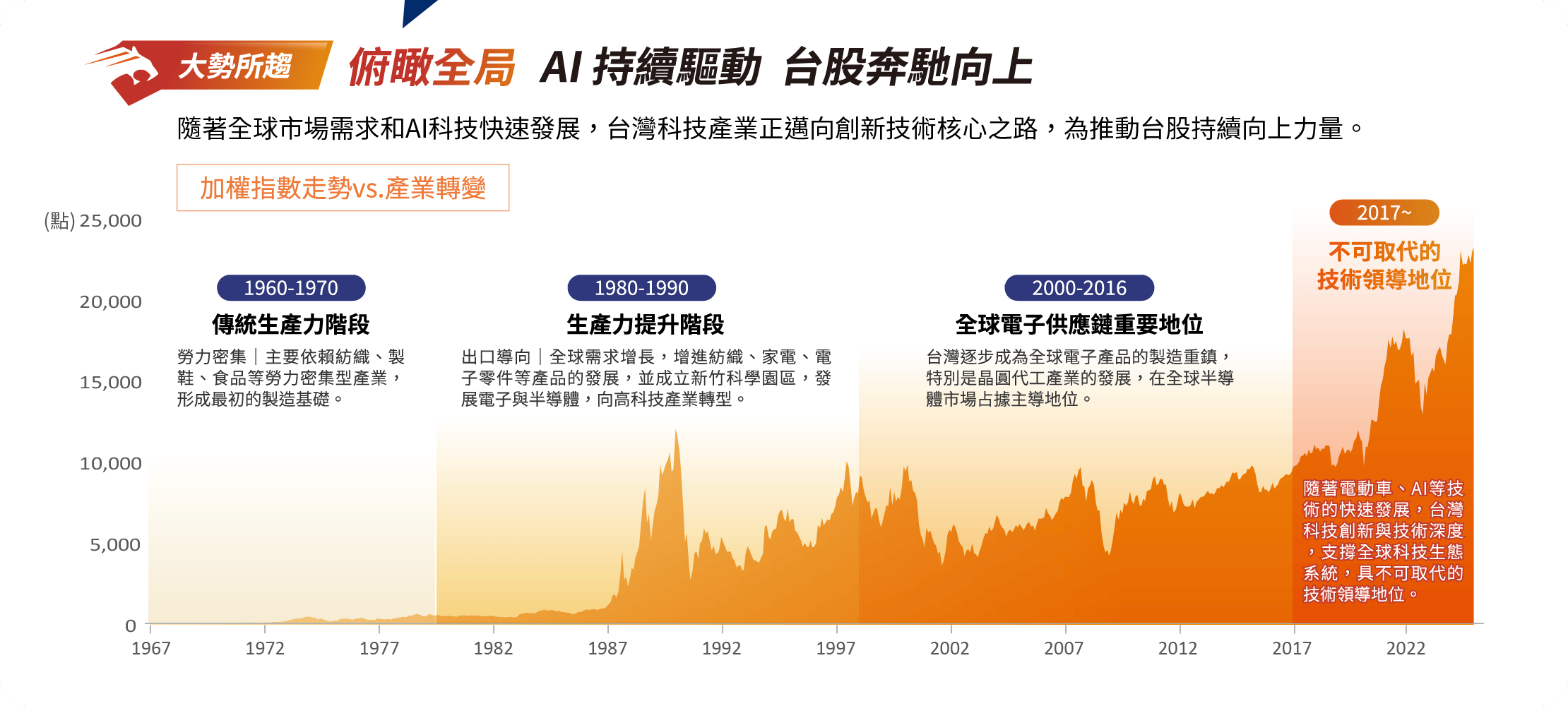 大勢所趨 俯瞰全局 AI 持續驅動 台股奔馳向上

隨著全球市場需求和AI科技快速發展，台灣科技產業正邁向創新技術核心之路，為推動台股持續向上力量。

加權指數走勢vs.產業轉變

(點) 25,000
20,000
15,000
10,000
5,000
0

1960-1970
傳統生產力階段
勞力密集｜主要依賴紡織、製鞋、食品等勞力密集型產業，形成最初的製造基礎。

1980-1990
生產力提升階段
出口導向｜全球需求增長，增進紡織、家電、電子零件等產品的發展，並成立新竹科學園區，發展電子與半導體，向高科技產業轉型。

2000-2016
全球電子供應鏈重要地位
台灣逐步成為全球電子產品的製造重鎮，特別是晶圓代工產業的發展，在全球半導體市場占據主導地位。

2017~
不可取代的技術領導地位
隨著電動車、AI等技術的快速發展，台灣科技創新與技術深度，支撐全球科技生態系統，具不可取代的技術領導地位。

1967 1972 1977 1982 1987 1992 1997 2002 2007 2012 2017 2022